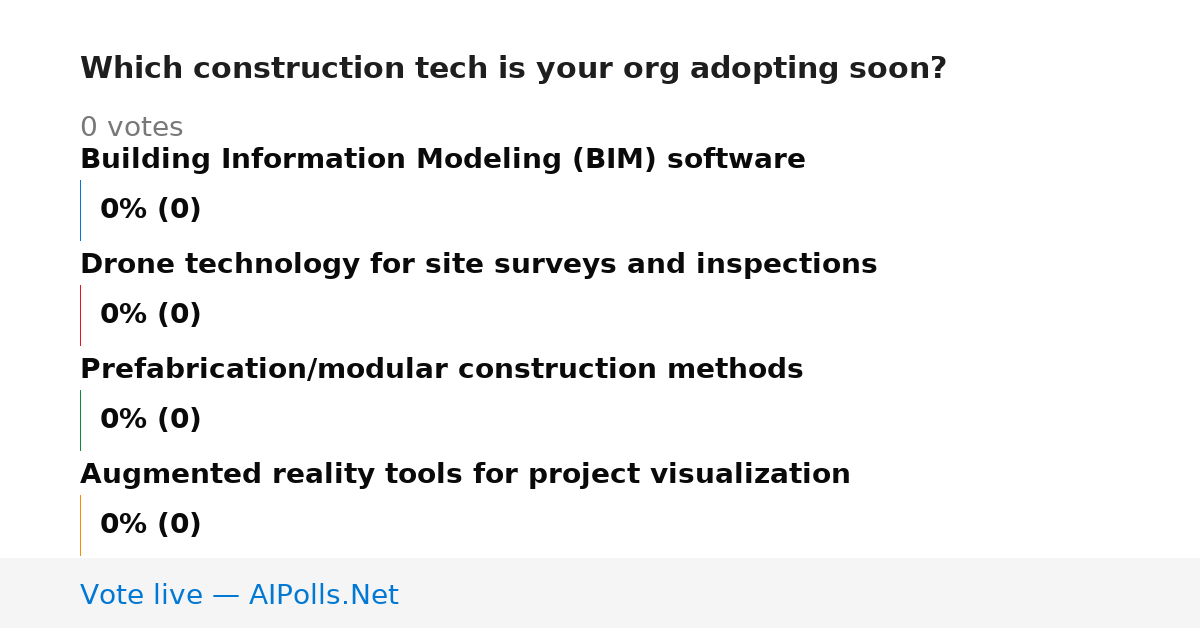 Which construction tech is your org adopting soon?

0 votes

Building Information Modeling (BIM) software

0% (0)

Drone technology for site surveys and inspections

0% (0)

Prefabrication/modular construction methods

0% (0)

Augmented reality tools for project visualization

0% (0)

Vote live — AIPolls.Net